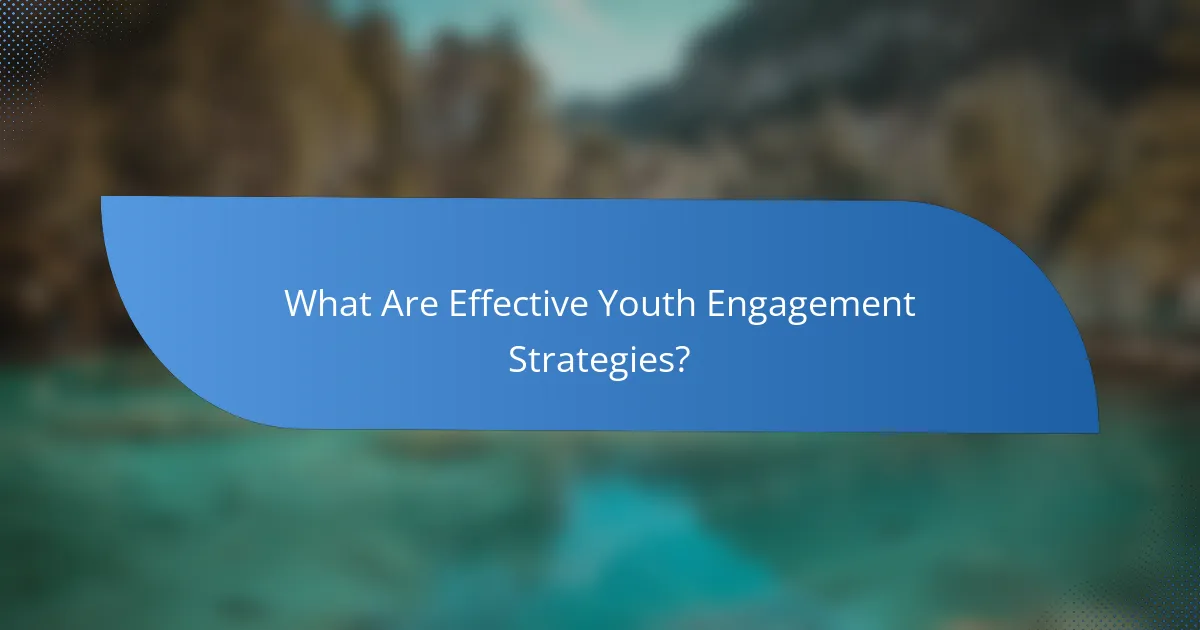 What Are Effective Youth Engagement Strategies?